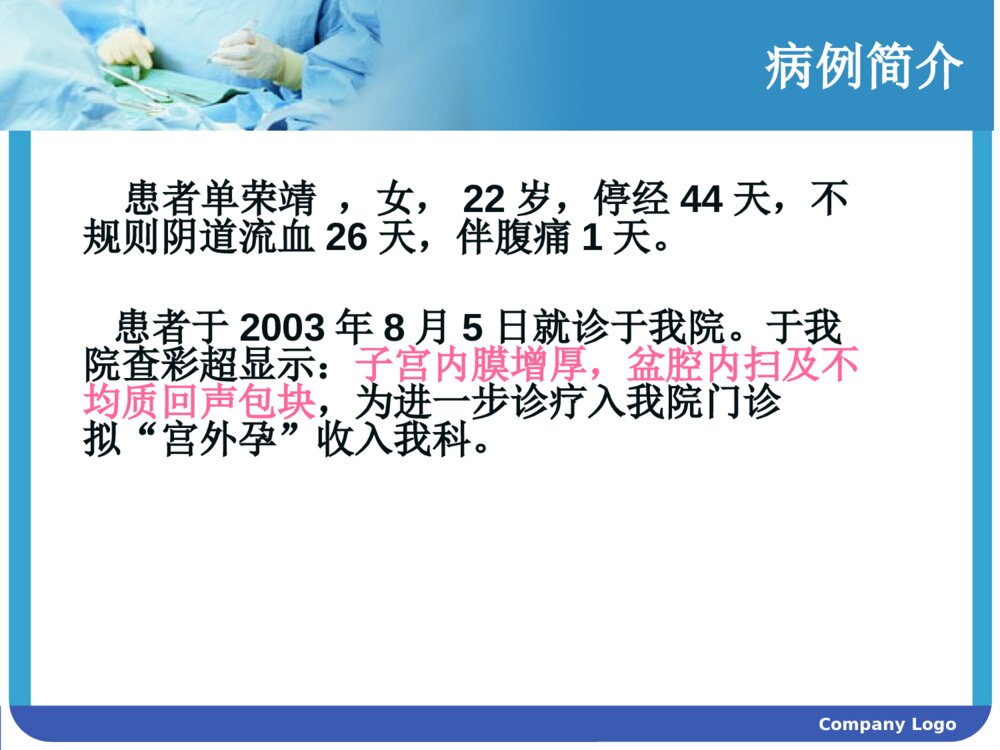 病例简介

患者单荣靖 ，女， 22 岁，停经 44 天，不规则阴道流血 26 天，伴腹痛 1 天。

患者于 2003 年 8 月 5 日就诊于我院。于我院查彩超显示：子宫内膜增厚，盆腔内扫及不均质回声包块，为进一步诊疗入我院门诊拟“宫外孕”收入我科。

Company Logo